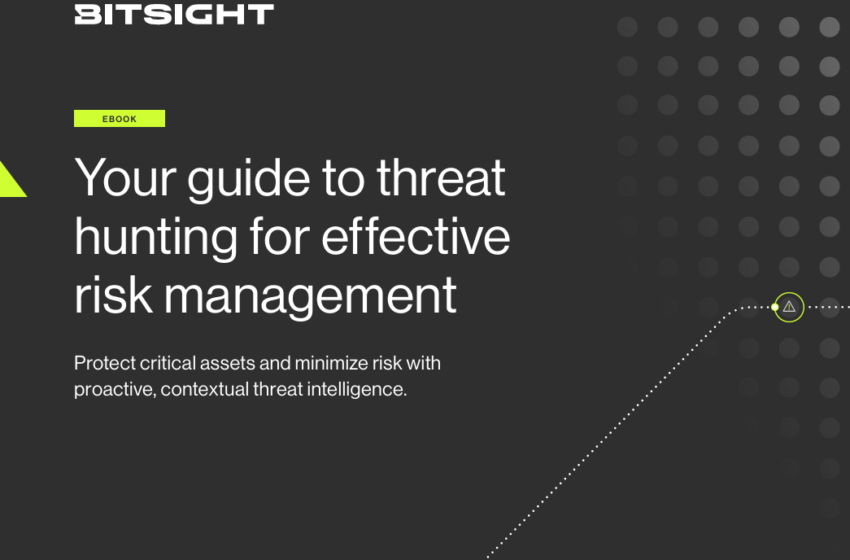 BITSIGHT

EBOOK

Your guide to threat hunting for effective risk management

Protect critical assets and minimize risk with proactive, contextual threat intelligence.